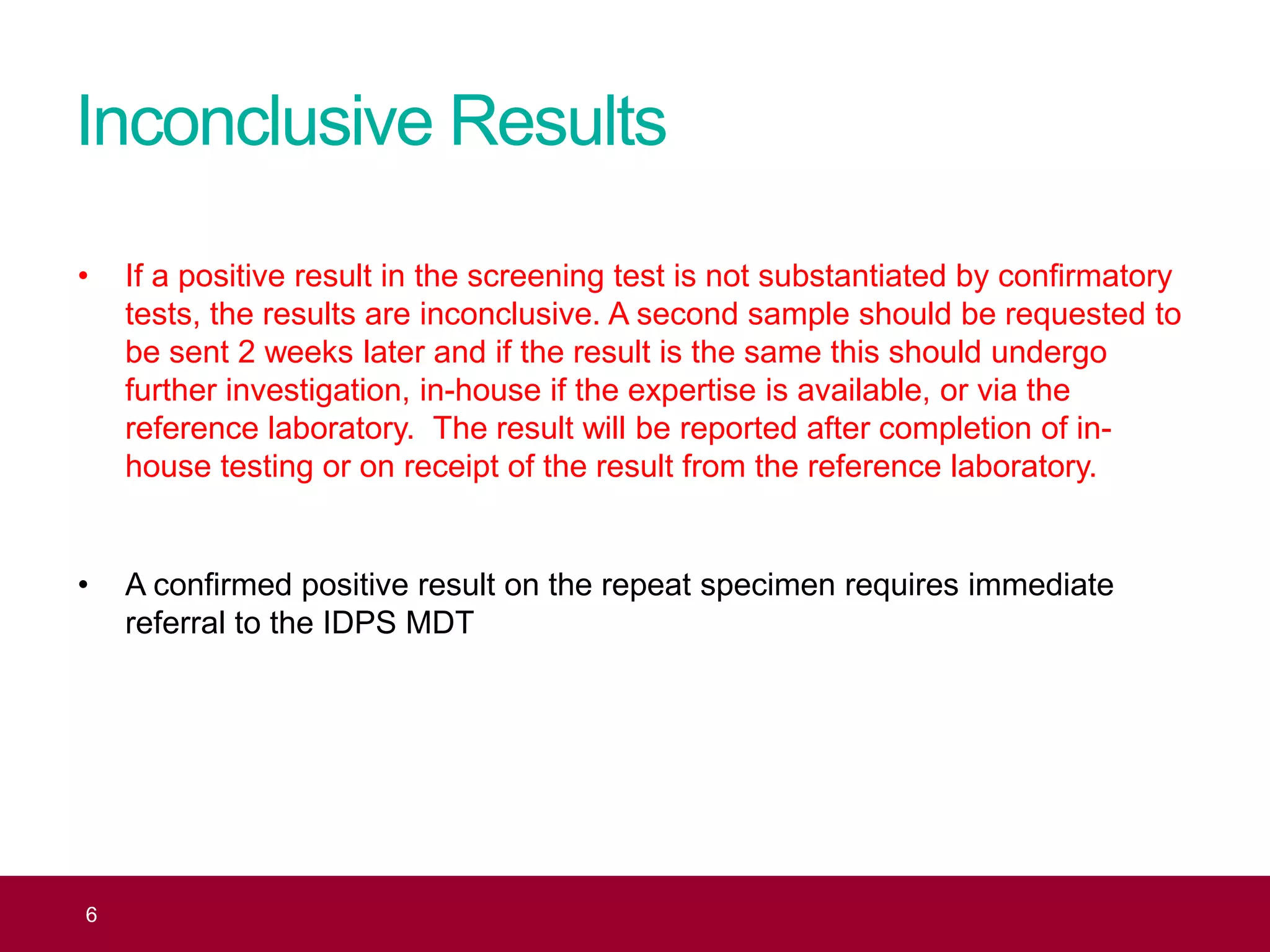 Inconclusive Results

• If a positive result in the screening test is not substantiated by confirmatory tests, the results are inconclusive. A second sample should be requested to be sent 2 weeks later and if the result is the same this should undergo further investigation, in-house if the expertise is available, or via the reference laboratory.  The result will be reported after completion of in-house testing or on receipt of the result from the reference laboratory.

• A confirmed positive result on the repeat specimen requires immediate referral to the IDPS MDT

6